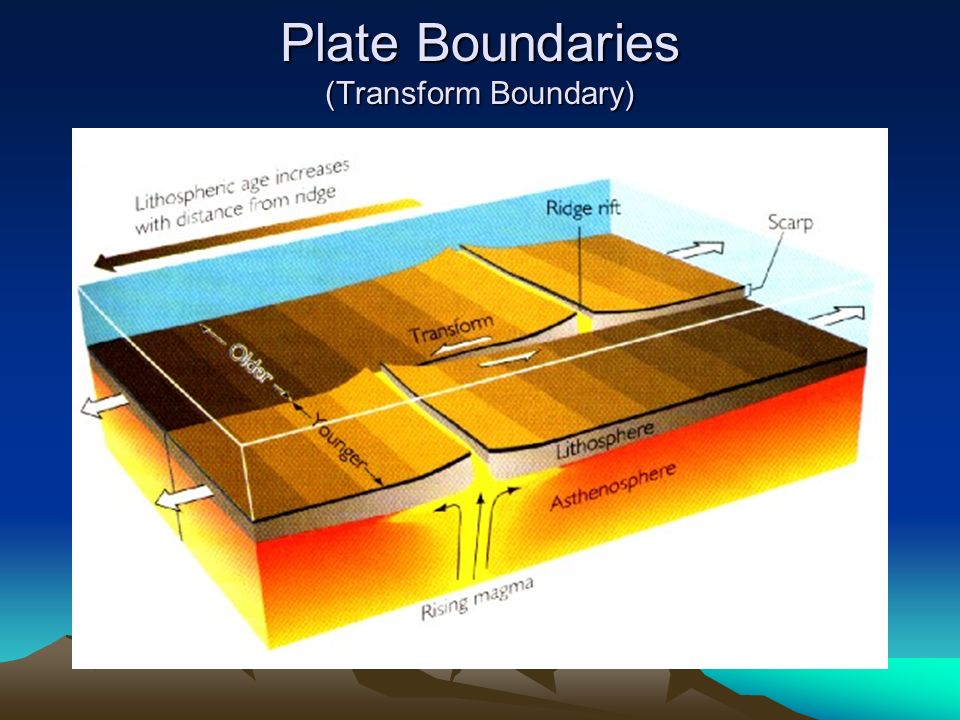 Plate Boundaries
(Transform Boundary)

Lithospheric age increases with distance from ridge

Ridge rift

Scarp

Transform

Older

Younger

Lithosphere

Asthenosphere

Rising magma